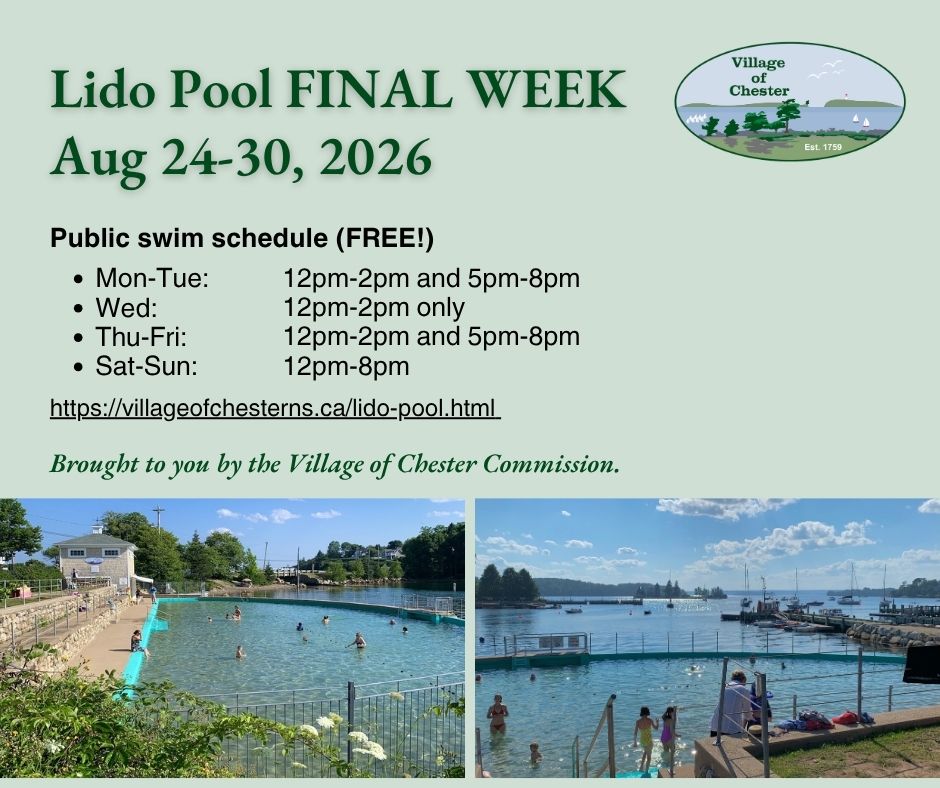 Lido Pool FINAL WEEK
Aug 24-30, 2026

Village of Chester
Est. 1759

Public swim schedule (FREE!)

- Mon-Tue: 12pm-2pm and 5pm-8pm
- Wed: 12pm-2pm only
- Thu-Fri: 12pm-2pm and 5pm-8pm
- Sat-Sun: 12pm-8pm

https://villageofchesterns.ca/lido-pool.html

Brought to you by the Village of Chester Commission.